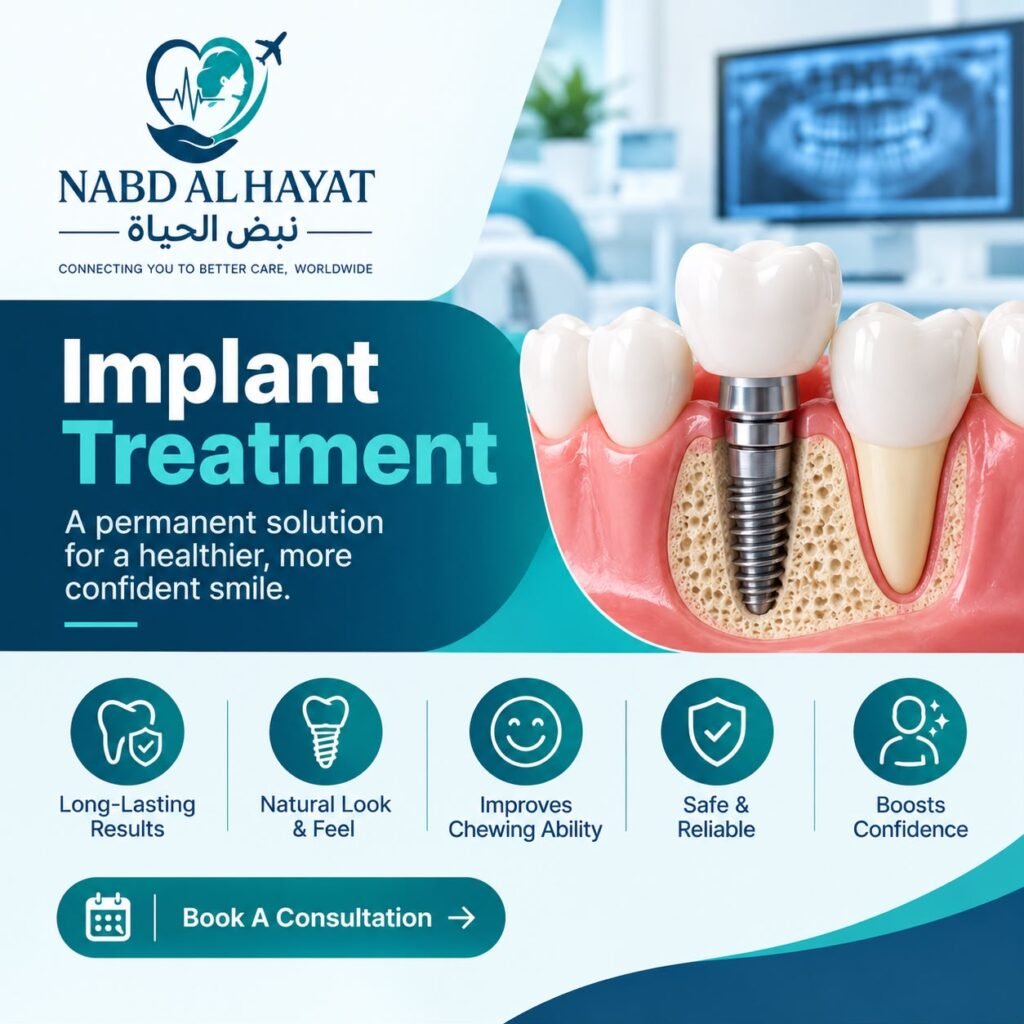 NABD AL HAYAT
نبض الحياة
CONNECTING YOU TO BETTER CARE, WORLDWIDE

Implant Treatment

A permanent solution for a healthier, more confident smile.

Long-Lasting Results

Natural Look & Feel

Improves Chewing Ability

Safe & Reliable

Boosts Confidence

Book A Consultation →